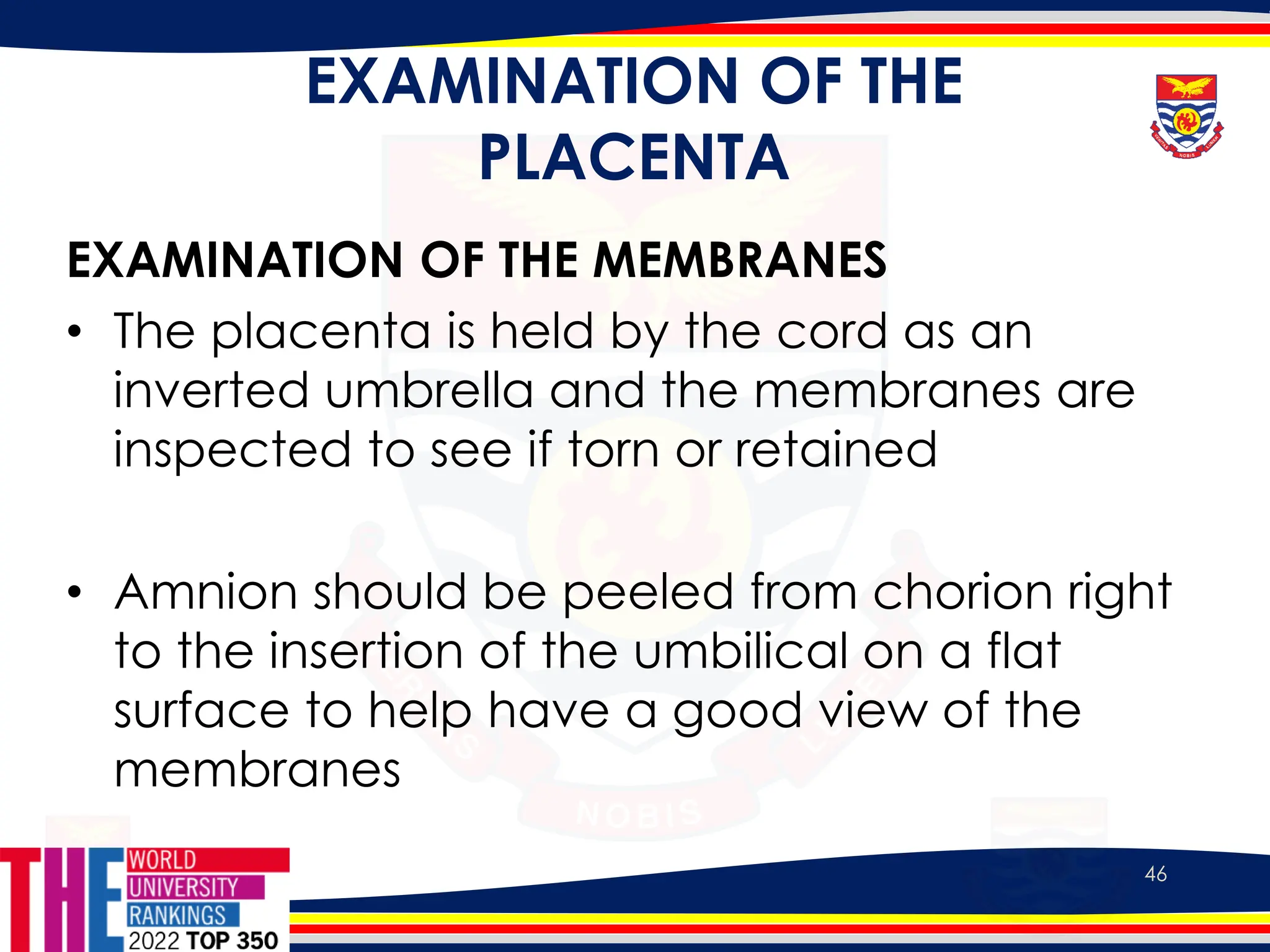 EXAMINATION OF THE PLACENTA

VERITAS NOBIS LUMEN

EXAMINATION OF THE MEMBRANES

• The placenta is held by the cord as an inverted umbrella and the membranes are inspected to see if torn or retained

• Amnion should be peeled from chorion right to the insertion of the umbilical on a flat surface to help have a good view of the membranes

THE WORLD UNIVERSITY RANKINGS 2022 TOP 350

46